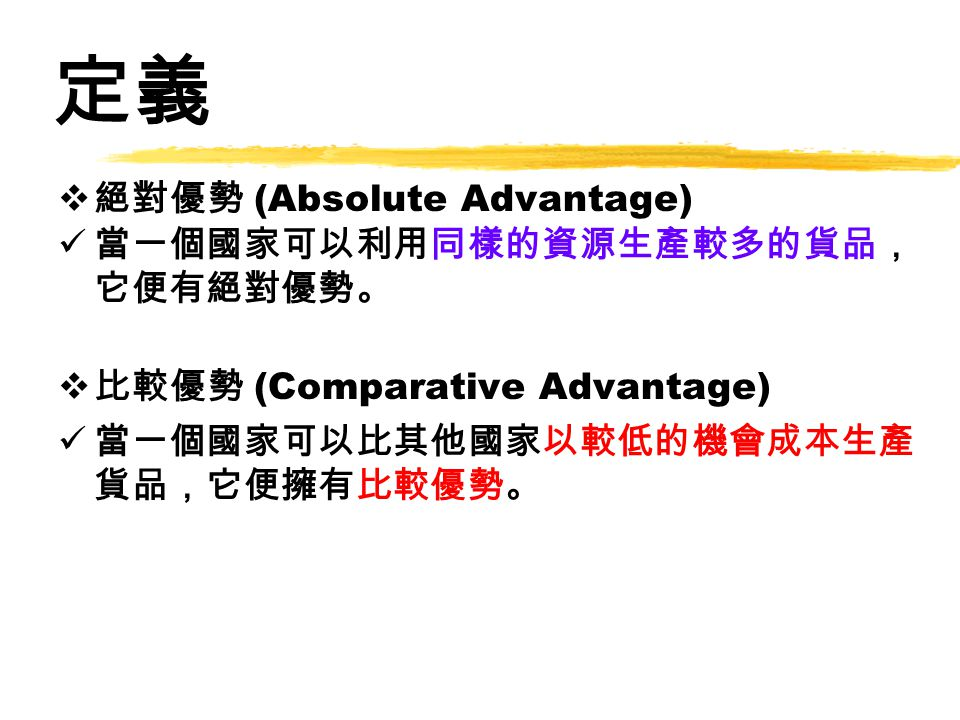 定義

❖ 絕對優勢 (Absolute Advantage)

✓ 當一個國家可以利用同樣的資源生產較多的貨品，它便有絕對優勢。

❖ 比較優勢 (Comparative Advantage)

✓ 當一個國家可以比其他國家以較低的機會成本生產貨品，它便擁有比較優勢。